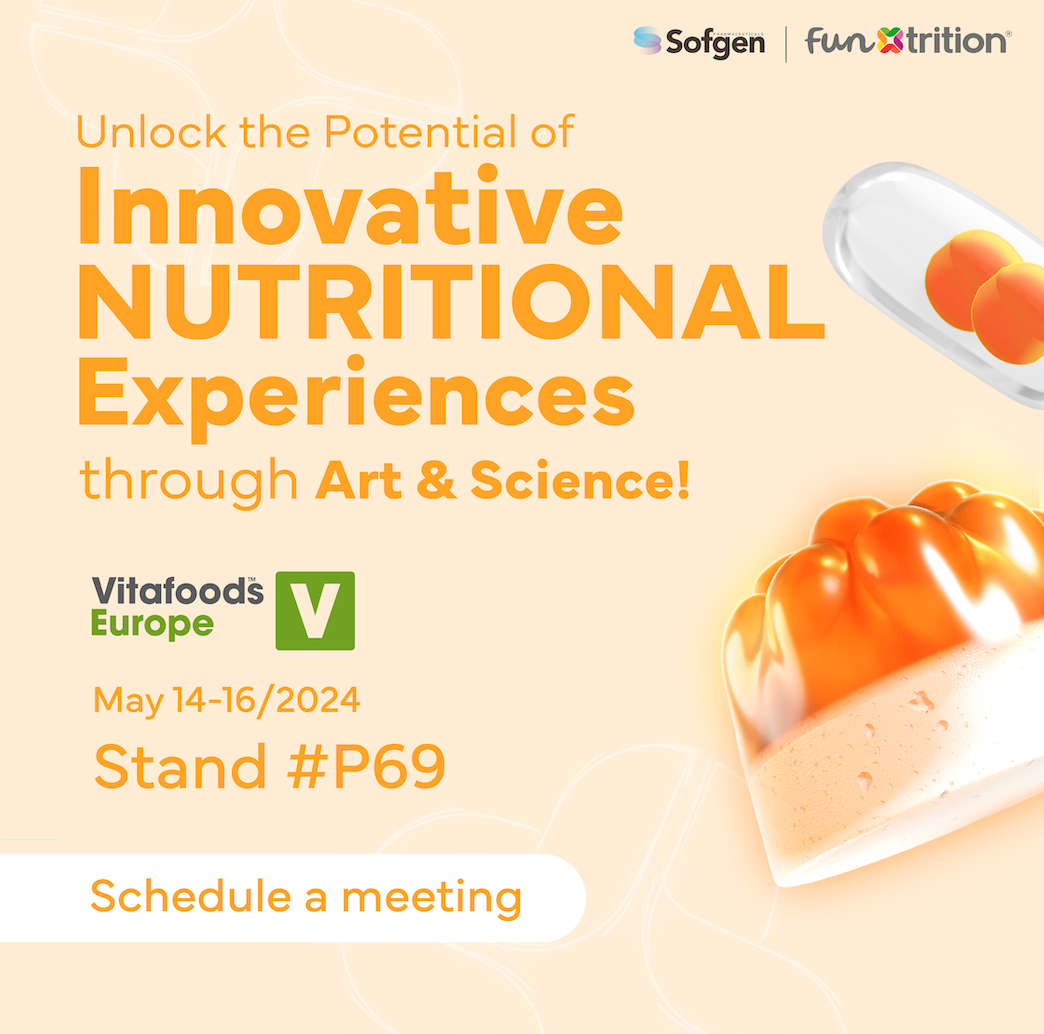 Sofgen PHARMACEUTICALS | funXtrition®

Unlock the Potential of
Innovative NUTRITIONAL Experiences
through Art & Science!

Vitafoods™ Europe V

May 14-16/2024

Stand #P69

Schedule a meeting